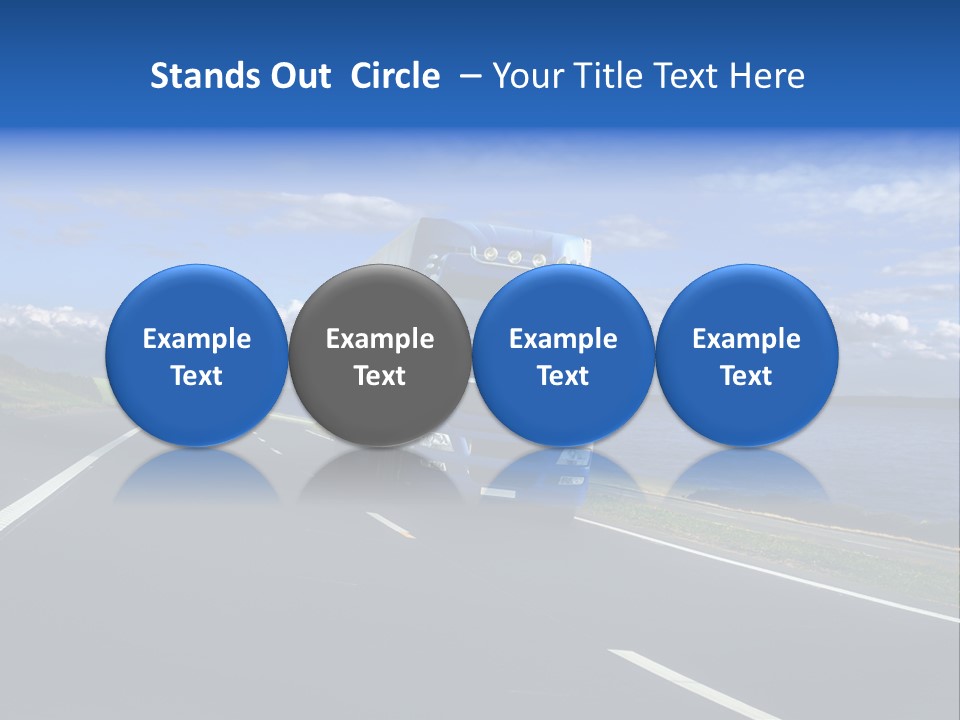 Stands Out Circle – Your Title Text Here

Example Text

Example Text

Example Text

Example Text